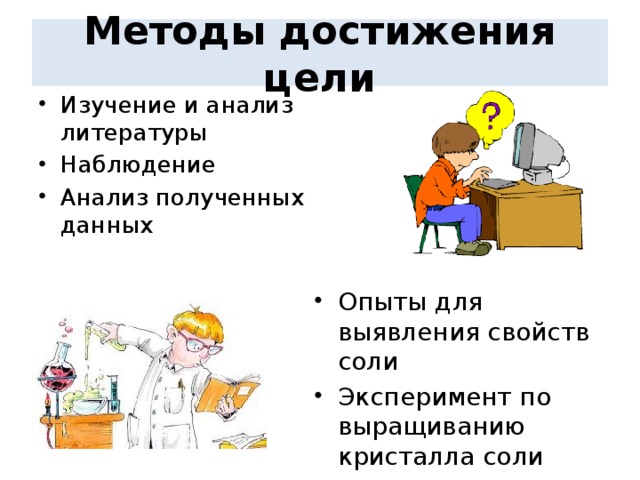 Методы достижения цели

• Изучение и анализ литературы
• Наблюдение
• Анализ полученных данных

?

• Опыты для выявления свойств соли
• Эксперимент по выращиванию кристалла соли